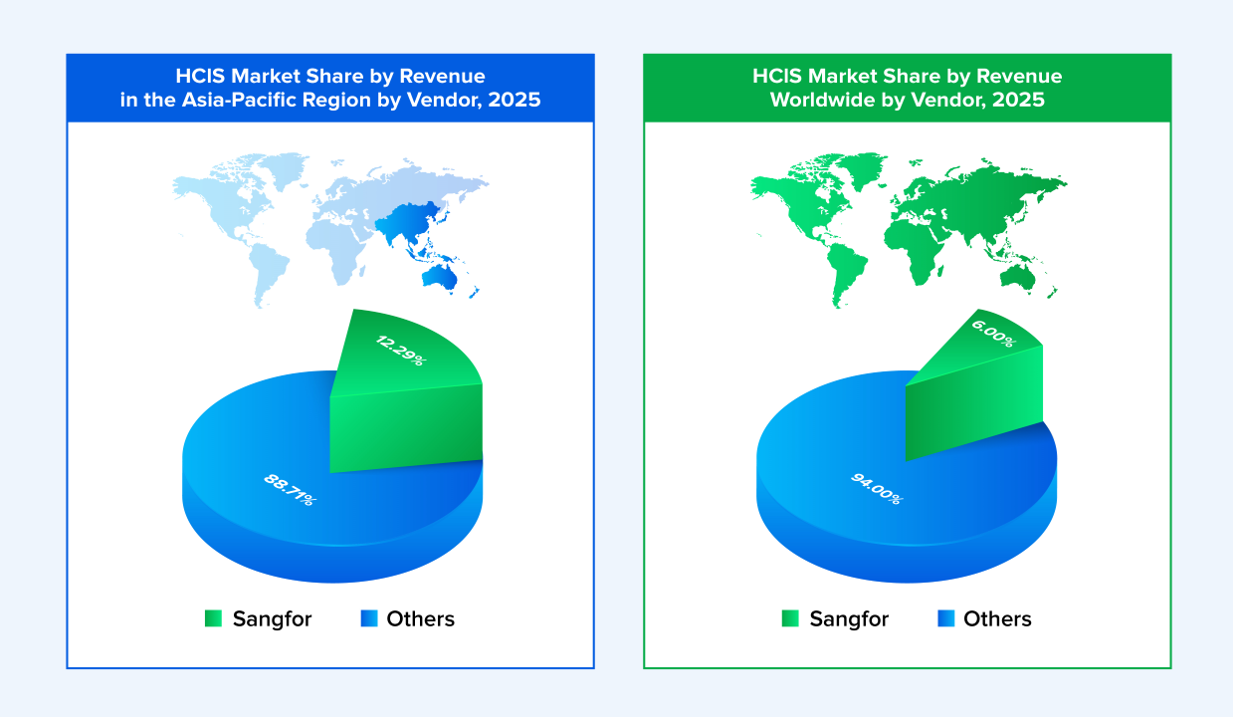 HCIS Market Share by Revenue in the Asia-Pacific Region by Vendor, 2025

12.29%

88.71%

Sangfor Others

HCIS Market Share by Revenue Worldwide by Vendor, 2025

6.00%

94.00%

Sangfor Others